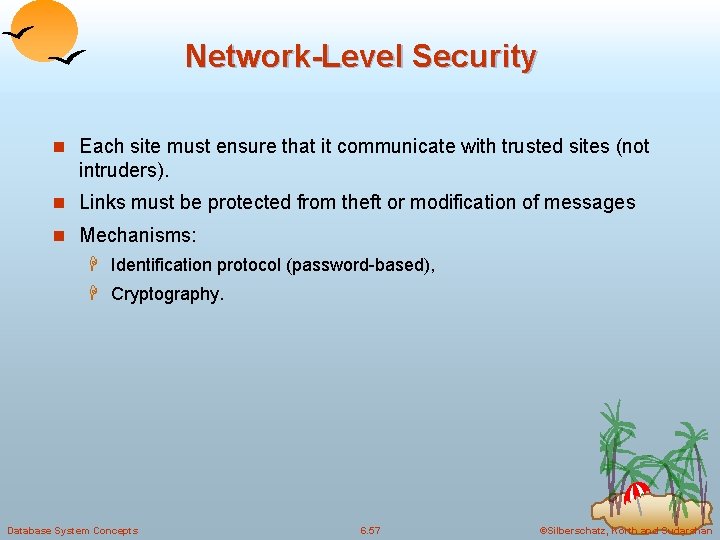 Network-Level Security

Each site must ensure that it communicate with trusted sites (not intruders).

Links must be protected from theft or modification of messages

Mechanisms:

Identification protocol (password-based),

Cryptography.

Database System Concepts

6.57

©Silberschatz, Korth and Sudarshan